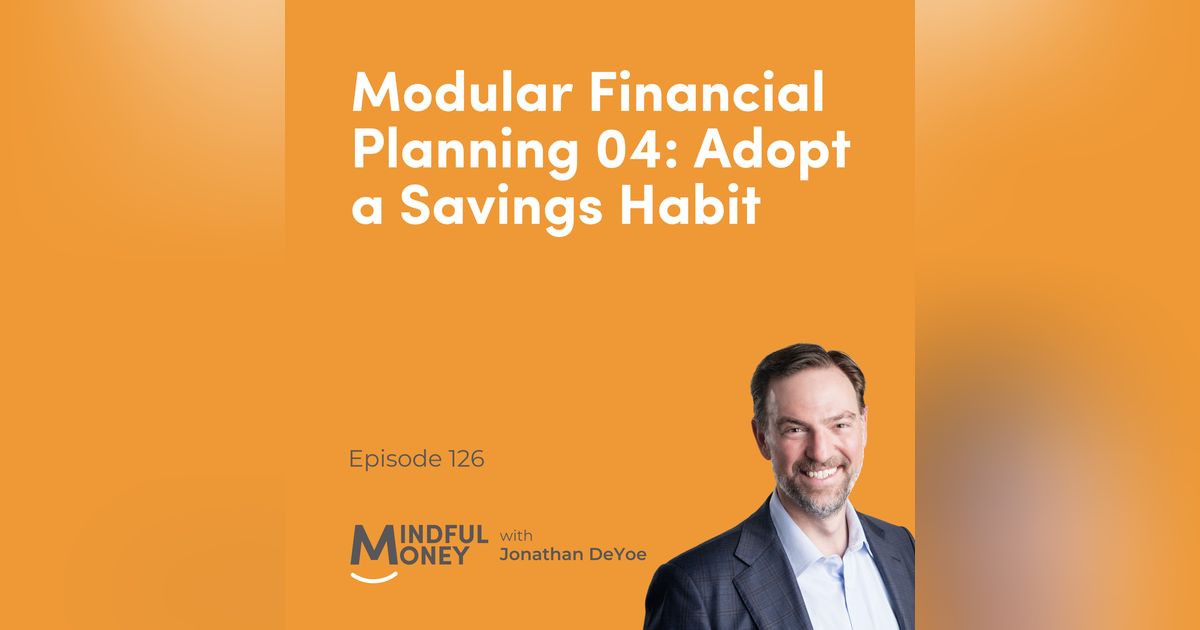 Modular Financial Planning 04: Adopt a Savings Habit

Episode 126

MINDFUL MONEY with Jonathan DeYoe